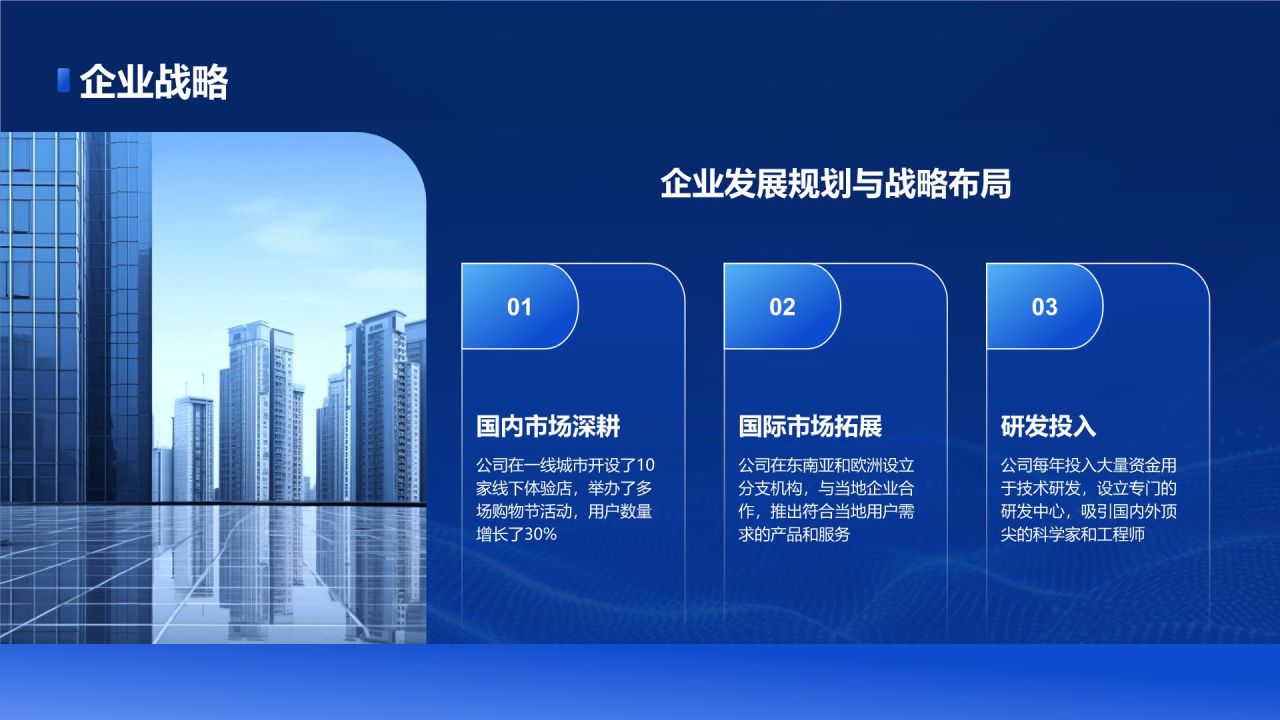 企业战略

企业发展规划与战略布局

01

国内市场深耕

公司在一线城市开设了10家线下体验店，举办了多场购物节活动，用户数量增长了30%

02

国际市场拓展

公司在东南亚和欧洲设立分支机构，与当地企业合作，推出符合当地用户需求的产品和服务

03

研发投入

公司每年投入大量资金用于技术研发，设立专门的研发中心，吸引国内外顶尖的科学家和工程师